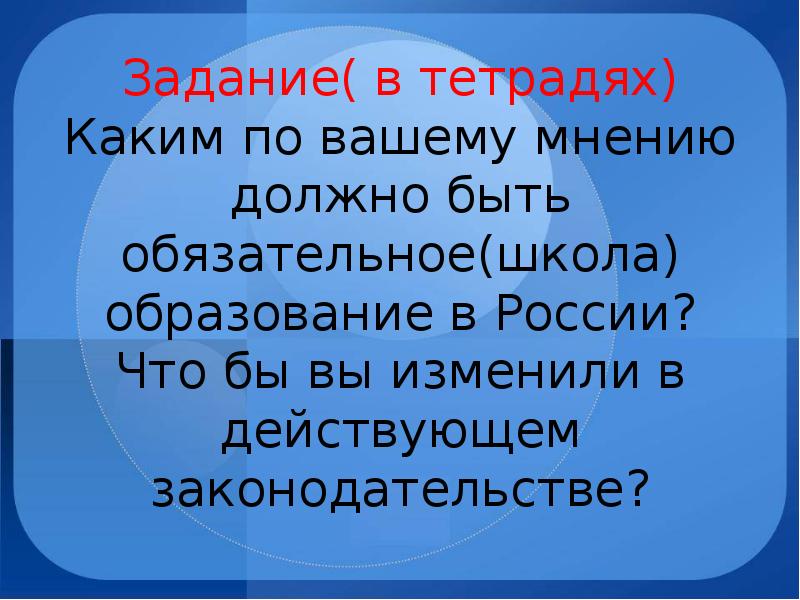 Задание( в тетрадях)
Каким по вашему мнению должно быть обязательное(школа) образование в России? Что бы вы изменили в действующем законодательстве?